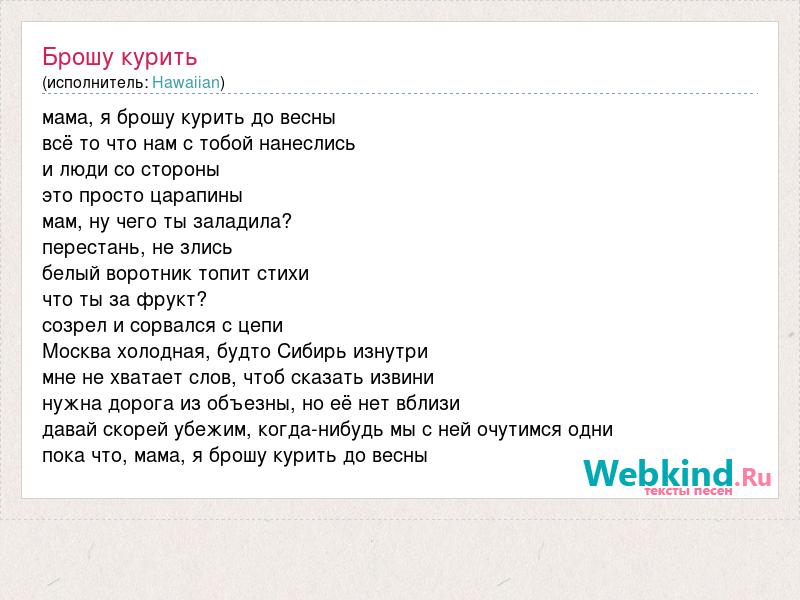 Брошу курить
(исполнитель: Hawaiian)

мама, я брошу курить до весны
всё то что нам с тобой нанеслись
и люди со стороны
это просто царапины
мам, ну чего ты заладила?
перестань, не злись
белый воротник топит стихи
что ты за фрукт?
созрел и сорвался с цепи
Москва холодная, будто Сибирь изнутри
мне не хватает слов, чтоб сказать извини
нужна дорога из объезны, но её нет вблизи
давай скорей убежим, когда-нибудь мы с ней очутимся одни
пока что, мама, я брошу курить до весны

Webkind.Ru
тексты песен